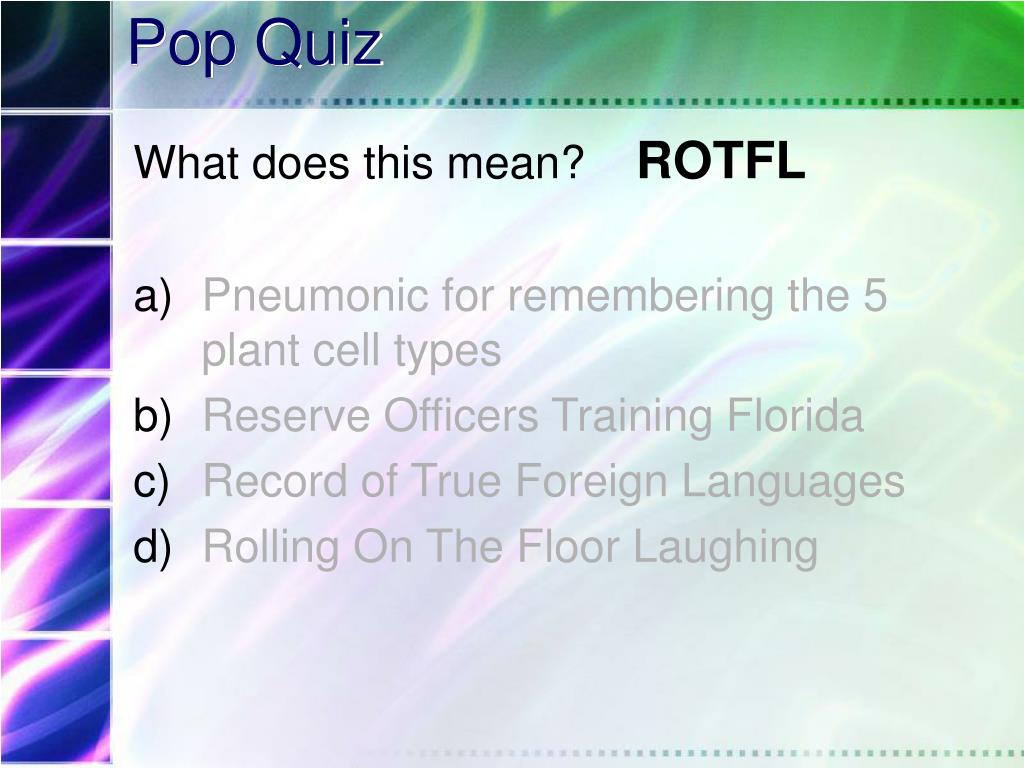 Pop Quiz

What does this mean? ROTFL

a) Pneumonic for remembering the 5 plant cell types
b) Reserve Officers Training Florida
c) Record of True Foreign Languages
d) Rolling On The Floor Laughing